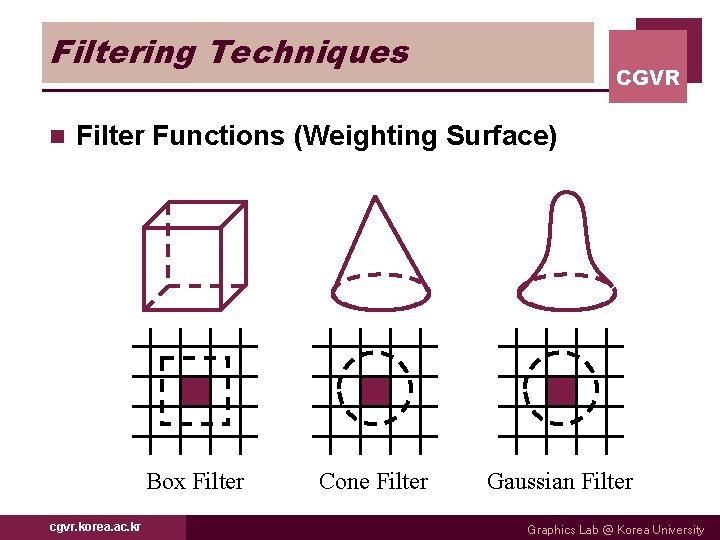 Filtering Techniques

CGVR

Filter Functions (Weighting Surface)

Box Filter

Cone Filter

Gaussian Filter

cgvr.korea.ac.kr

Graphics Lab @ Korea University